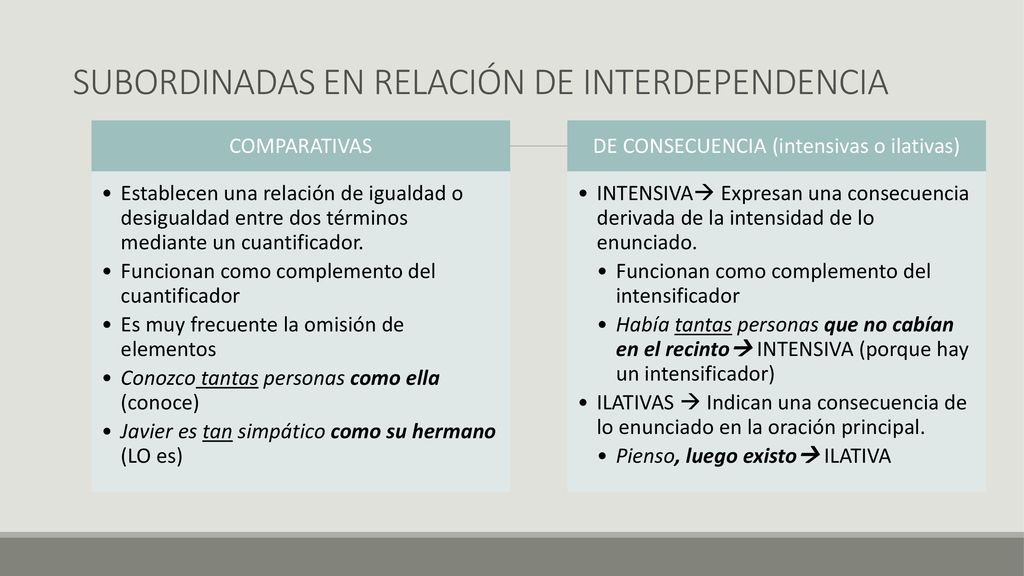 SUBORDINADAS EN RELACIÓN DE INTERDEPENDENCIA

COMPARATIVAS

• Establecen una relación de igualdad o desigualdad entre dos términos mediante un cuantificador.
• Funcionan como complemento del cuantificador
• Es muy frecuente la omisión de elementos
• Conozco tantas personas como ella (conoce)
• Javier es tan simpático como su hermano (LO es)

DE CONSECUENCIA (intensivas o ilativas)

• INTENSIVA→ Expresan una consecuencia derivada de la intensidad de lo enunciado.
  • Funcionan como complemento del intensificador
  • Había tantas personas que no cabían en el recinto→INTENSIVA (porque hay un intensificador)
• ILATIVAS → Indican una consecuencia de lo enunciado en la oración principal.
  • Pienso, luego existo→ILATIVA